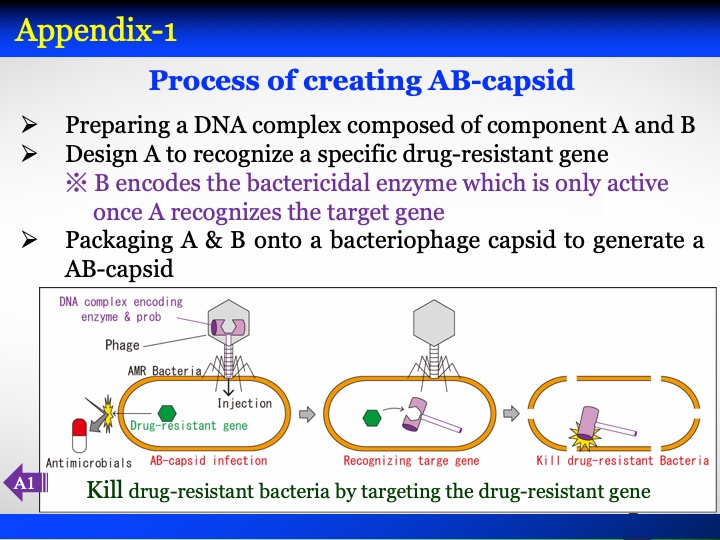 Appendix-1

Process of creating AB-capsid

➢ Preparing a DNA complex composed of component A and B
➢ Design A to recognize a specific drug-resistant gene
※ B encodes the bactericidal enzyme which is only active once A recognizes the target gene
➢ Packaging A & B onto a bacteriophage capsid to generate a AB-capsid

DNA complex encoding enzyme & prob

Phage

AMR Bacteria

Injection

Drug-resistant gene

Antimicrobials

AB-capsid infection

Recognizing targe gene

Kill drug-resistant Bacteria

A1

Kill drug-resistant bacteria by targeting the drug-resistant gene